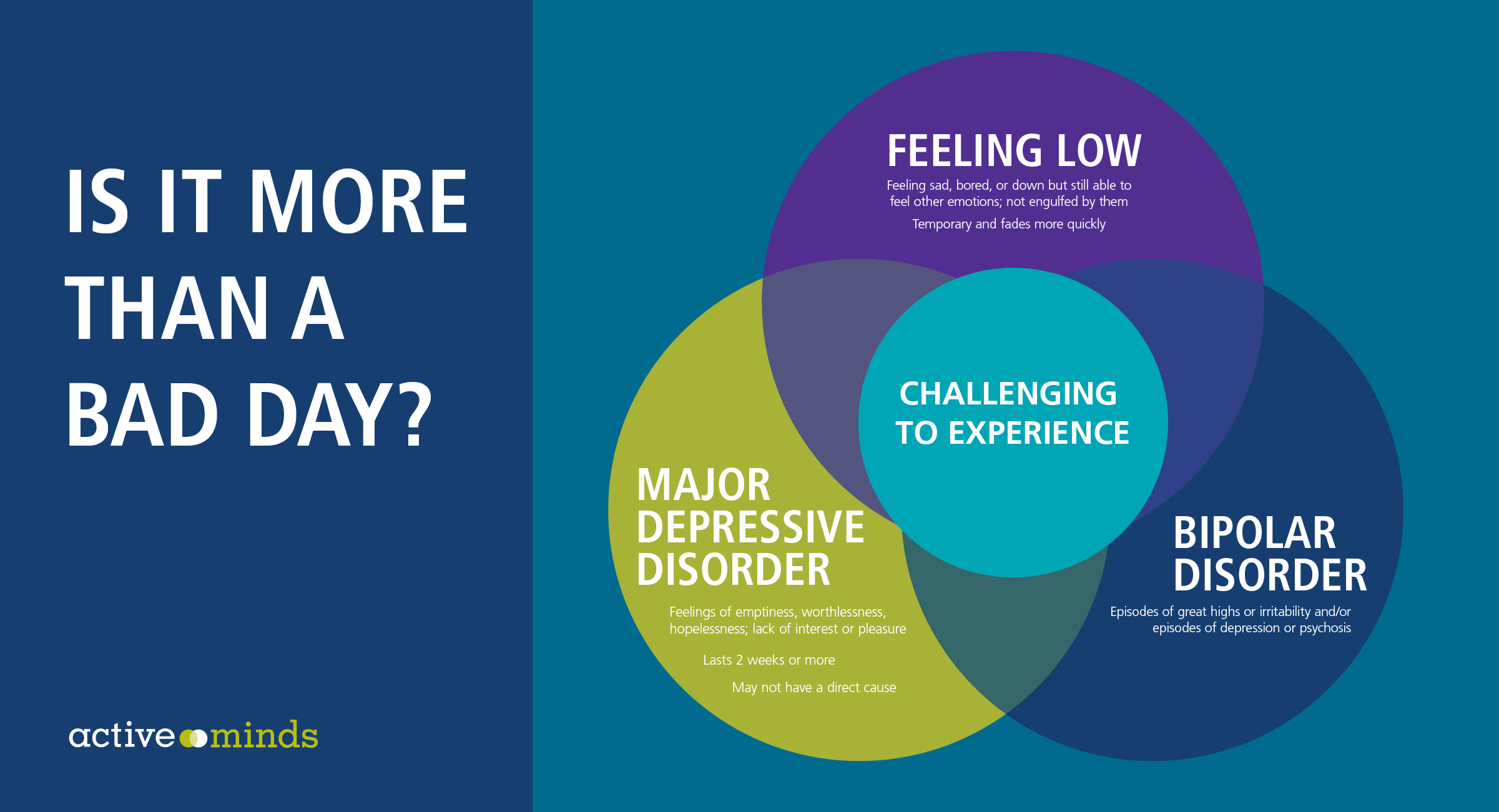 IS IT MORE THAN A BAD DAY?

active minds

FEELING LOW

Feeling sad, bored, or down but still able to feel other emotions; not engulfed by them

Temporary and fades more quickly

CHALLENGING TO EXPERIENCE

MAJOR DEPRESSIVE DISORDER

Feelings of emptiness, worthlessness, hopelessness; lack of interest or pleasure

Lasts 2 weeks or more

May not have a direct cause

BIPOLAR DISORDER

Episodes of great highs or irritability and/or episodes of depression or psychosis